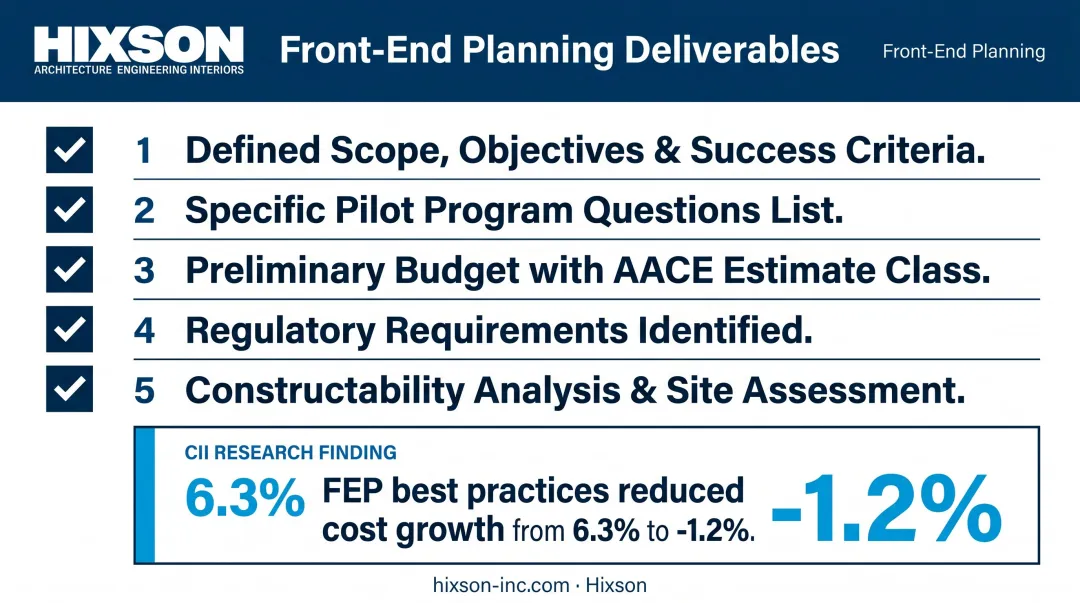 HIXSON
ARCHITECTURE ENGINEERING INTERIORS

Front-End Planning Deliverables

Front-End Planning

1 Defined Scope, Objectives & Success Criteria.

2 Specific Pilot Program Questions List.

3 Preliminary Budget with AACE Estimate Class.

4 Regulatory Requirements Identified.

5 Constructability Analysis & Site Assessment.

CII RESEARCH FINDING

6.3% FEP best practices reduced cost growth from 6.3% to -1.2%. -1.2%

hixson-inc.com · Hixson